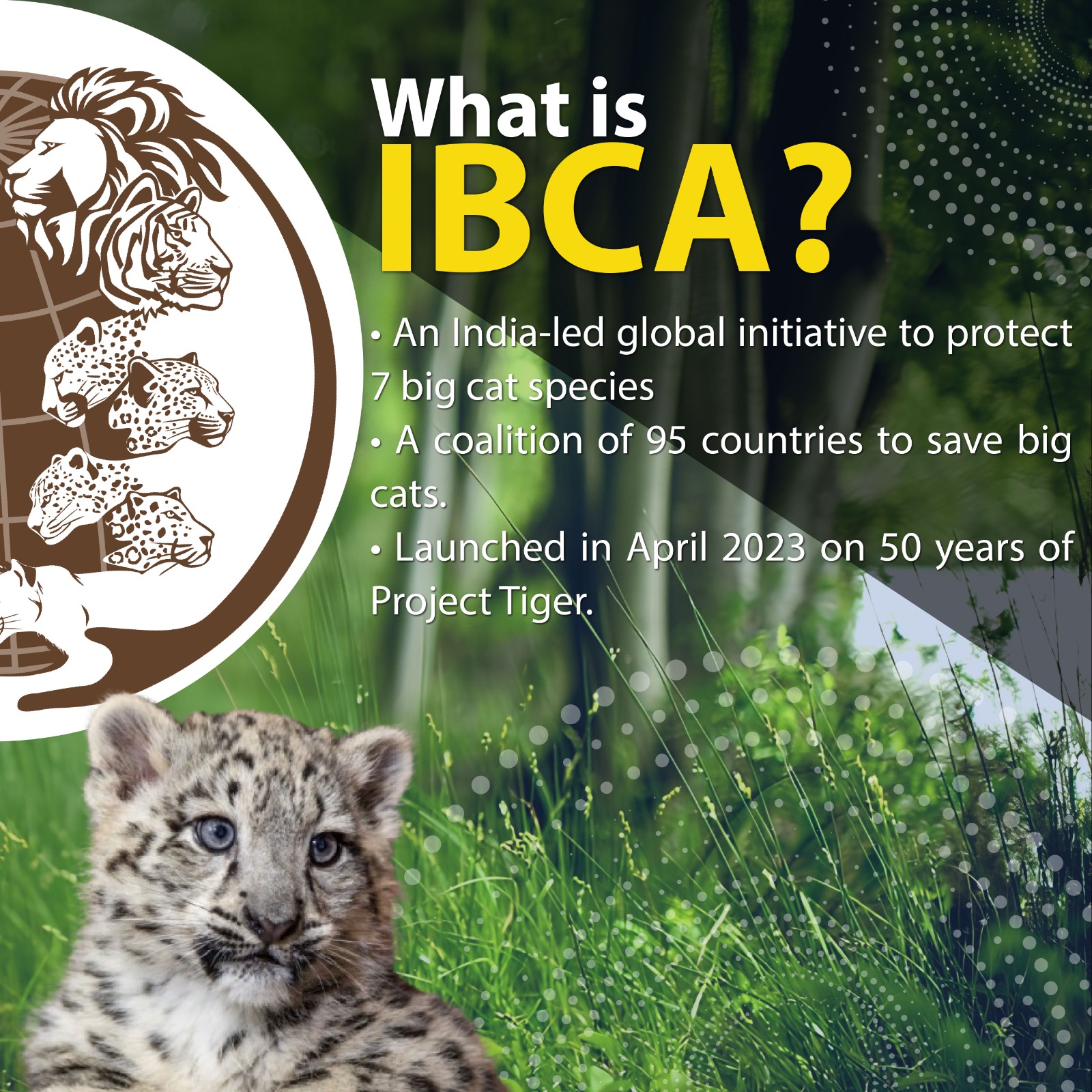 What is
IBCA?

• An India-led global initiative to protect 7 big cat species
• A coalition of 95 countries to save big cats.
• Launched in April 2023 on 50 years of Project Tiger.